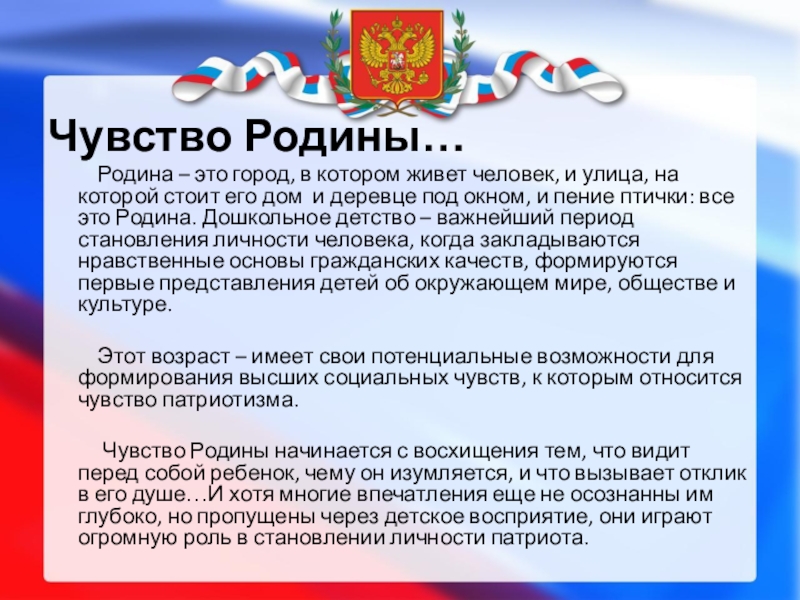 Чувство Родины…

Родина – это город, в котором живет человек, и улица, на которой стоит его дом и деревце под окном, и пение птички: все это Родина. Дошкольное детство – важнейший период становления личности человека, когда закладываются нравственные основы гражданских качеств, формируются первые представления детей об окружающем мире, обществе и культуре.

Этот возраст – имеет свои потенциальные возможности для формирования высших социальных чувств, к которым относится чувство патриотизма.

Чувство Родины начинается с восхищения тем, что видит перед собой ребенок, чему он изумляется, и что вызывает отклик в его душе…И хотя многие впечатления еще не осознанны им глубоко, но пропущены через детское восприятие, они играют огромную роль в становлении личности патриота.